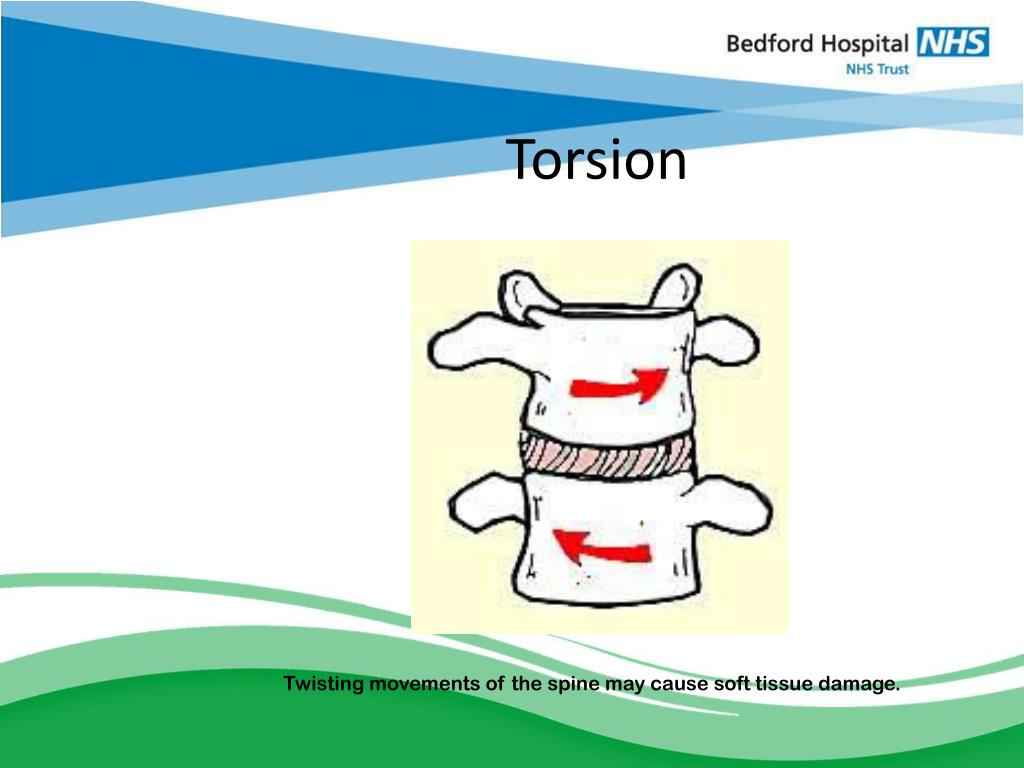 Bedford Hospital NHS
NHS Trust

Torsion

Twisting movements of the spine may cause soft tissue damage.